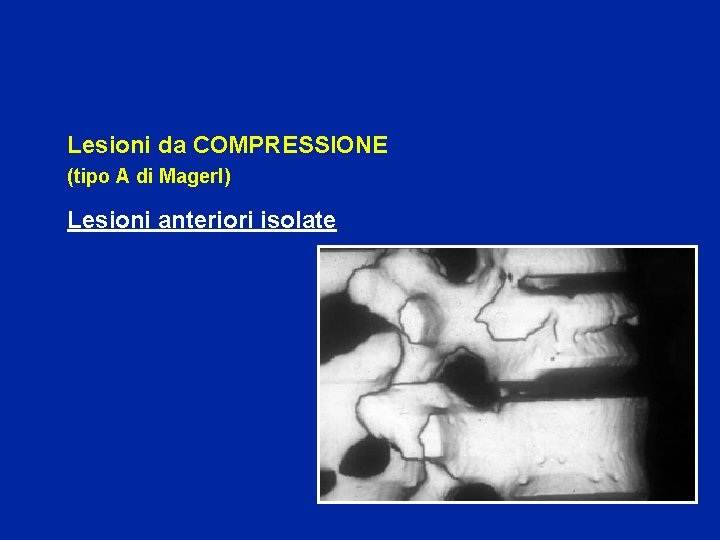 Lesioni da COMPRESSIONE
(tipo A di Magerl)

Lesioni anteriori isolate